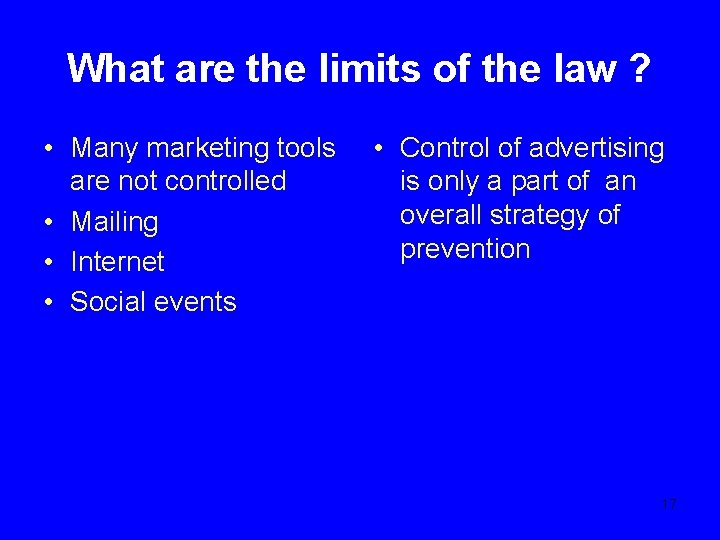 What are the limits of the law ?

• Many marketing tools are not controlled
• Mailing
• Internet
• Social events

• Control of advertising is only a part of an overall strategy of prevention

17